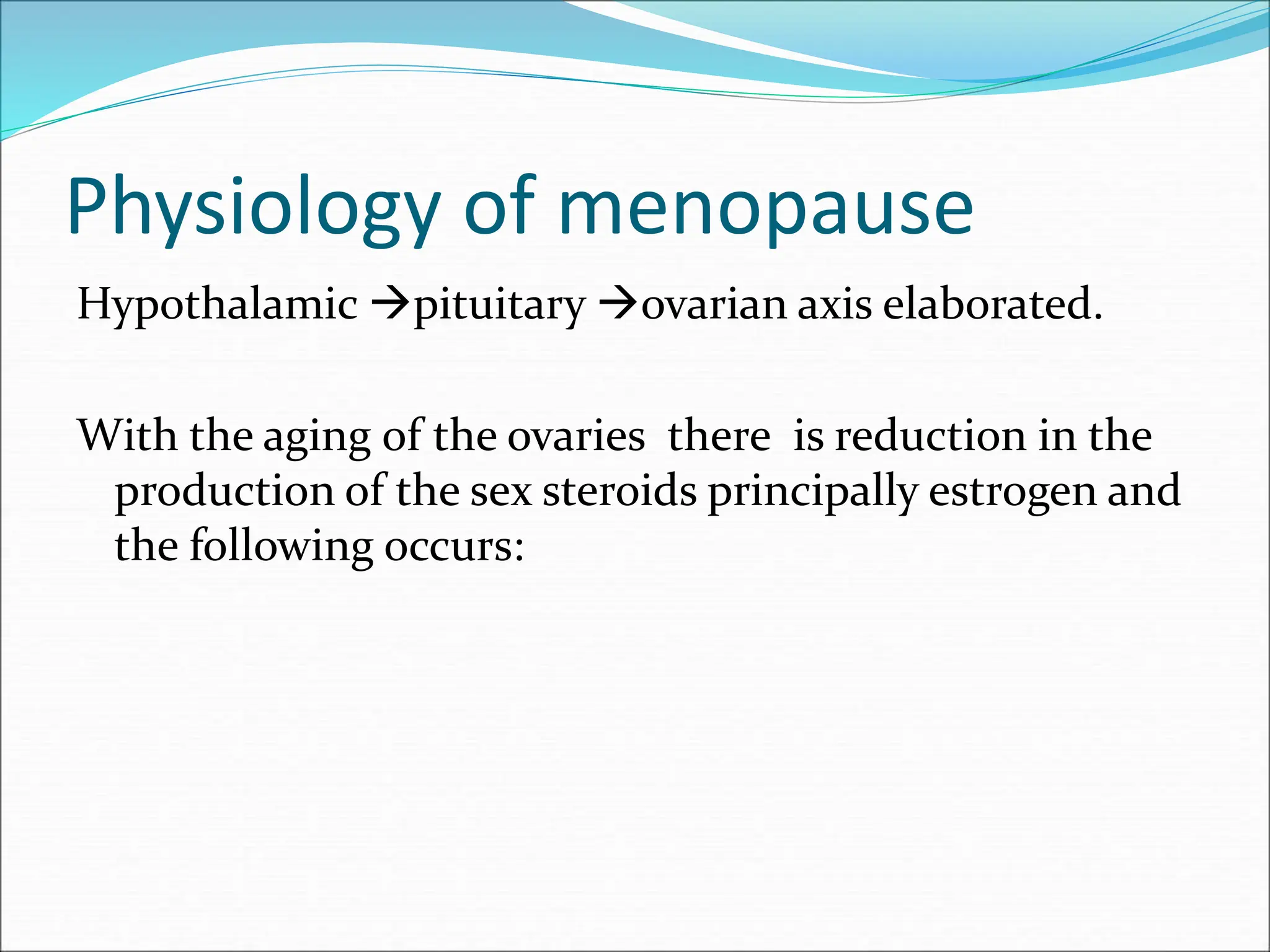 Physiology of menopause

Hypothalamic →pituitary →ovarian axis elaborated.

With the aging of the ovaries there is reduction in the production of the sex steroids principally estrogen and the following occurs: